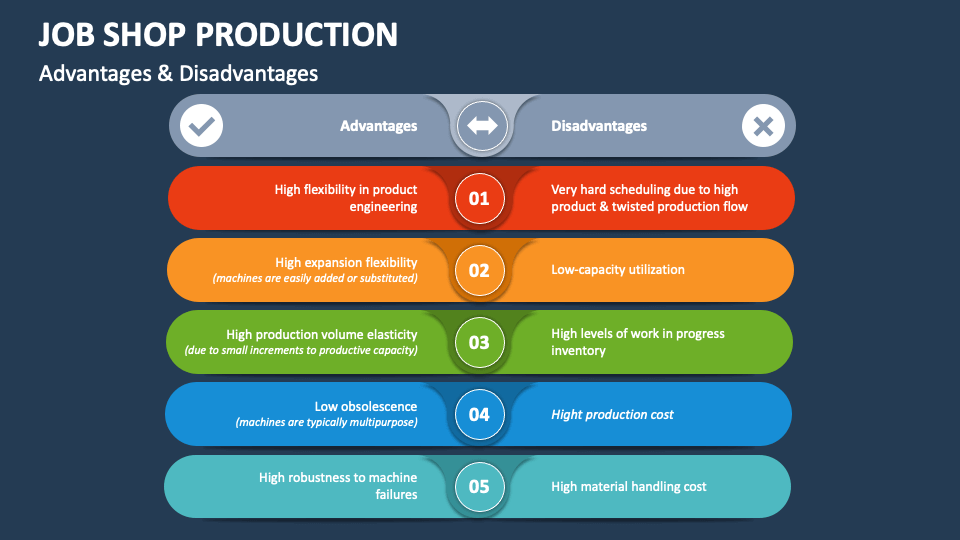 JOB SHOP PRODUCTION

Advantages & Disadvantages

Advantages

Disadvantages

High flexibility in product engineering

01

Very hard scheduling due to high product & twisted production flow

High expansion flexibility
(machines are easily added or substituted)

02

Low-capacity utilization

High production volume elasticity
(due to small increments to productive capacity)

03

High levels of work in progress inventory

Low obsolescence
(machines are typically multipurpose)

04

Hight production cost

High robustness to machine failures

05

High material handling cost